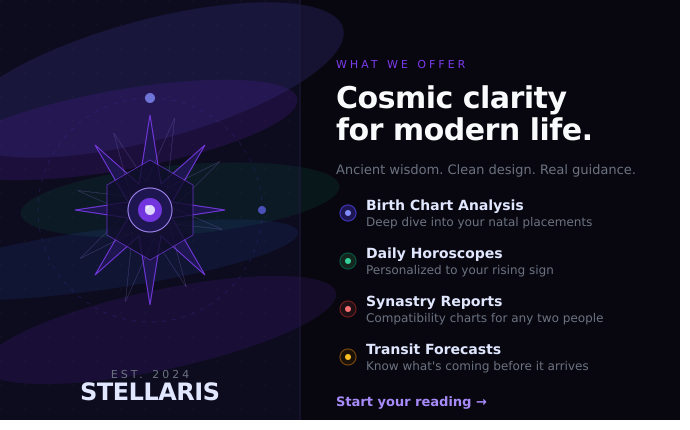 EST. 2024
STELLARIS

WHAT WE OFFER

Cosmic clarity for modern life.

Ancient wisdom. Clean design. Real guidance.

Birth Chart Analysis
Deep dive into your natal placements

Daily Horoscopes
Personalized to your rising sign

Synastry Reports
Compatibility charts for any two people

Transit Forecasts
Know what's coming before it arrives

Start your reading →